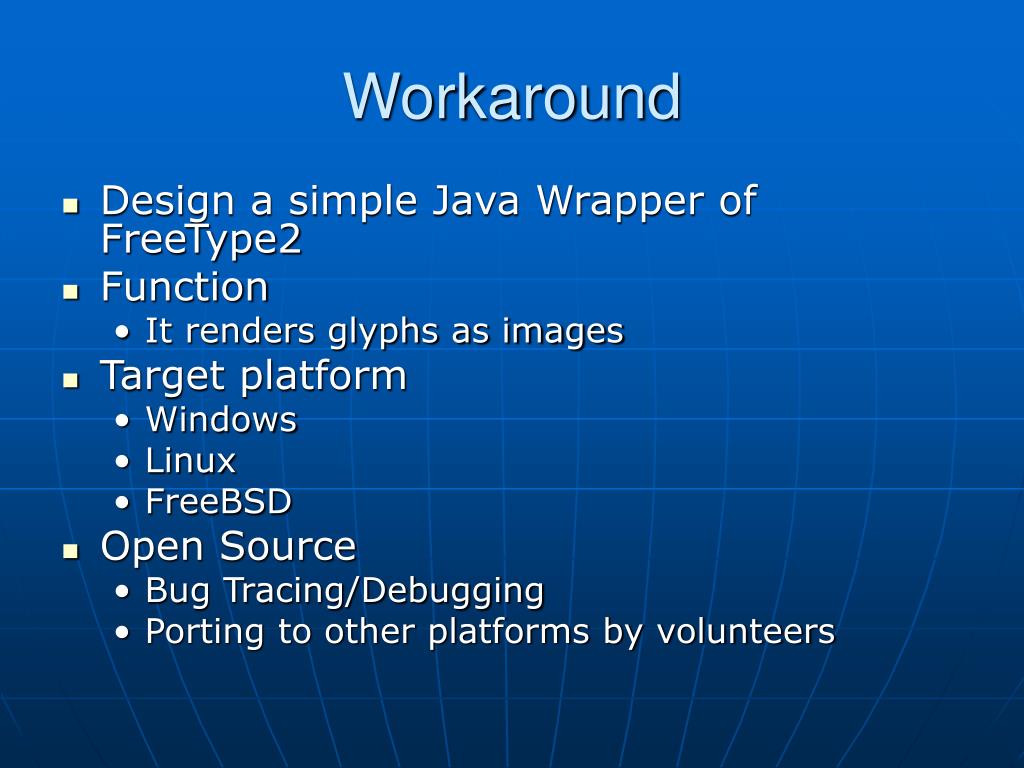 Workaround

- Design a simple Java Wrapper of FreeType2
- Function
  - It renders glyphs as images
- Target platform
  - Windows
  - Linux
  - FreeBSD
- Open Source
  - Bug Tracing/Debugging
  - Porting to other platforms by volunteers